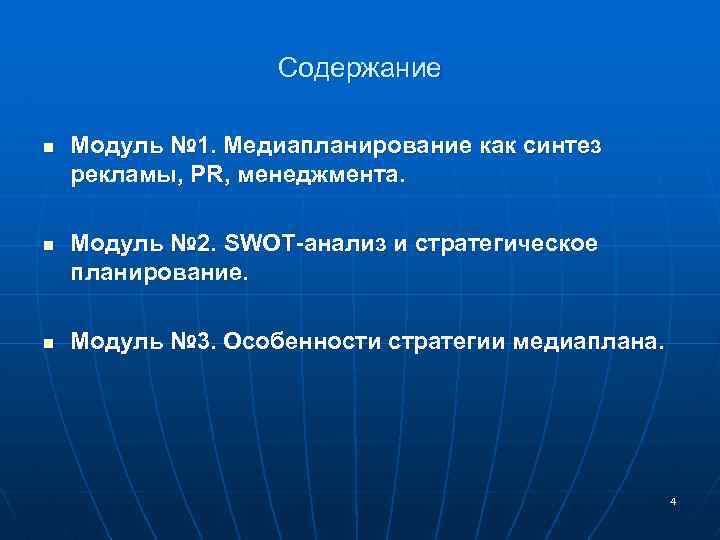 Содержание

■ Модуль №1. Медиапланирование как синтез рекламы, PR, менеджмента.

■ Модуль №2. SWOT-анализ и стратегическое планирование.

■ Модуль №3. Особенности стратегии медиаплана.

4